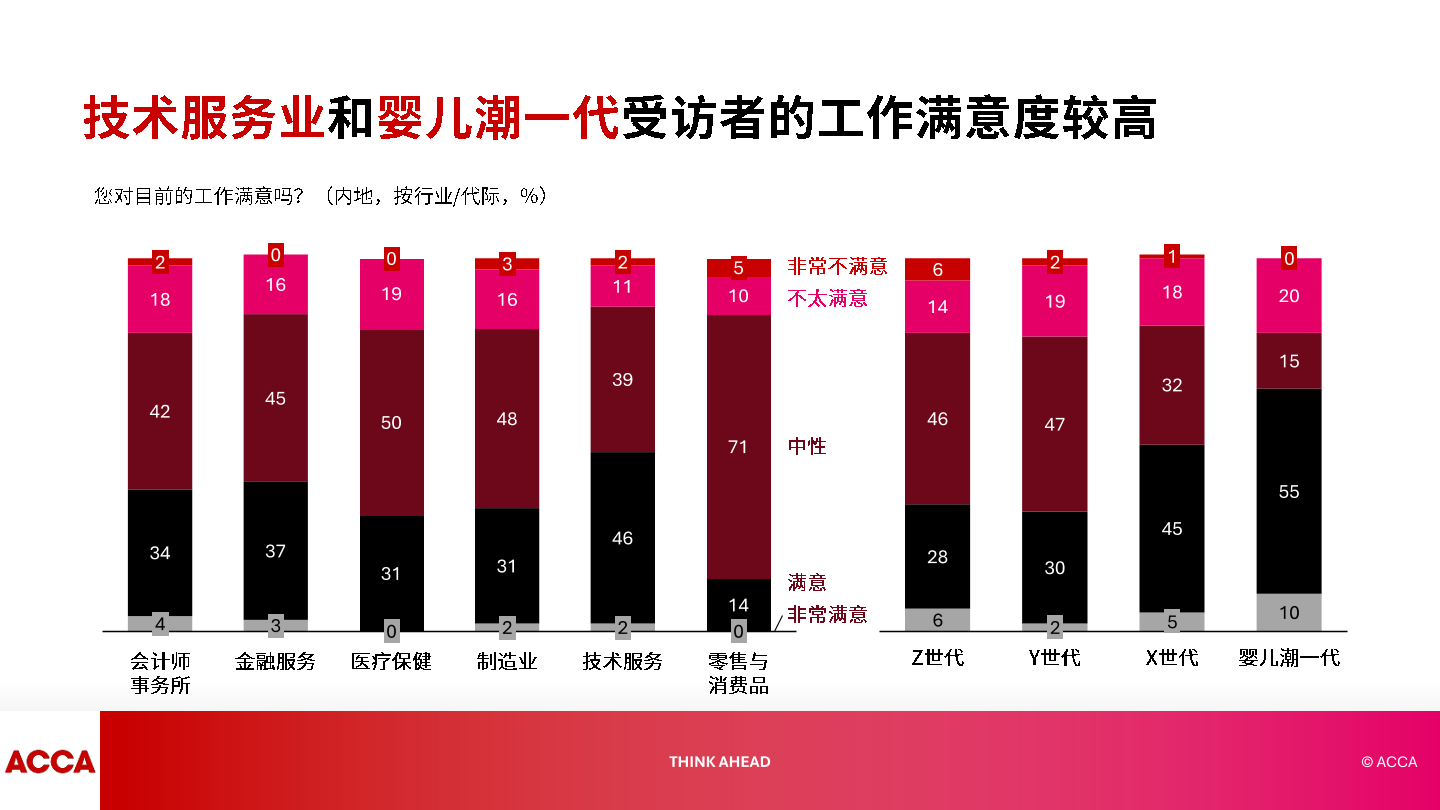 技术服务业和婴儿潮一代受访者的工作满意度较高

您对目前的工作满意吗？（内地，按行业/代际，%）

| | 会计师事务所 | 金融服务 | 医疗保健 | 制造业 | 技术服务 | 零售与消费品 | Z世代 | Y世代 | X世代 | 婴儿潮一代 |
|---|---|---|---|---|---|---|---|---|---|---|
| 非常不满意 | 2 | 0 | 0 | 3 | 2 | 5 | 6 | 2 | 1 | 0 |
| 不太满意 | 18 | 16 | 19 | 16 | 11 | 10 | 14 | 19 | 18 | 20 |
| 中性 | 42 | 45 | 50 | 48 | 39 | 71 | 46 | 47 | 32 | 15 |
| 满意 | 34 | 37 | 31 | 31 | 46 | 14 | 28 | 30 | 45 | 55 |
| 非常满意 | 4 | 3 | 0 | 2 | 2 | 0 | 6 | 2 | 5 | 10 |

ACCA

THINK AHEAD

© ACCA